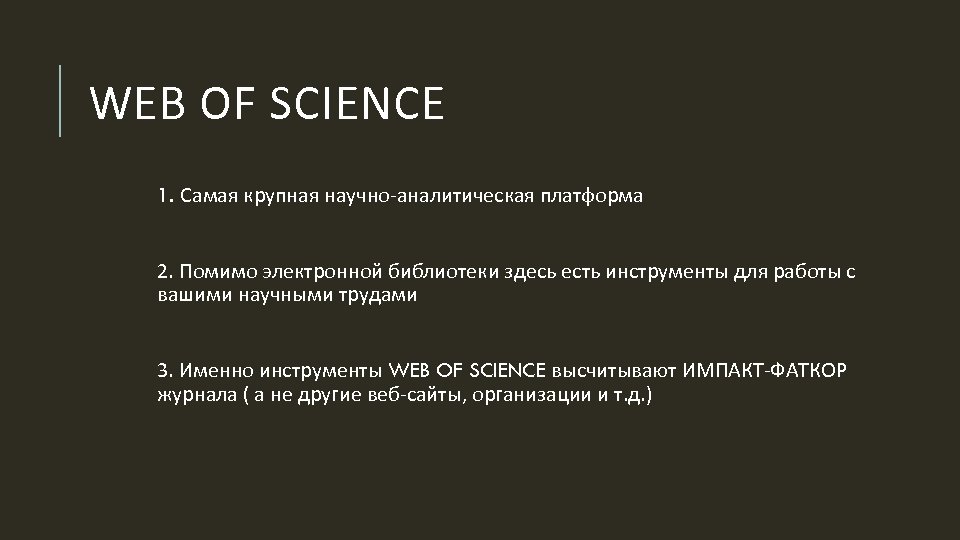 WEB OF SCIENCE

1. Самая крупная научно-аналитическая платформа

2. Помимо электронной библиотеки здесь есть инструменты для работы с вашими научными трудами

3. Именно инструменты WEB OF SCIENCE высчитывают ИМПАКТ-ФАТКОР журнала ( а не другие веб-сайты, организации и т.д.)